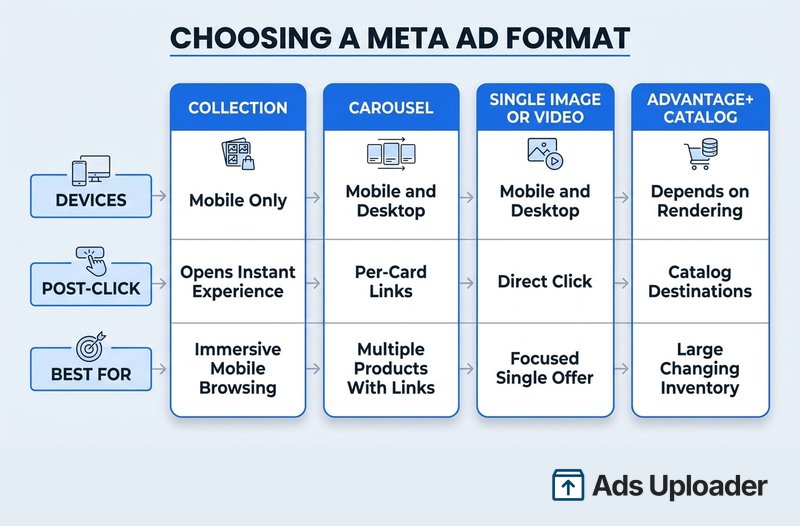 CHOOSING A META AD FORMAT

| | COLLECTION | CAROUSEL | SINGLE IMAGE OR VIDEO | ADVANTAGE+ CATALOG |
|---|---|---|---|---|
| DEVICES | Mobile Only | Mobile and Desktop | Mobile and Desktop | Depends on Rendering |
| POST-CLICK | Opens Instant Experience | Per-Card Links | Direct Click | Catalog Destinations |
| BEST FOR | Immersive Mobile Browsing | Multiple Products With Links | Focused Single Offer | Large Changing Inventory |

Ads Uploader